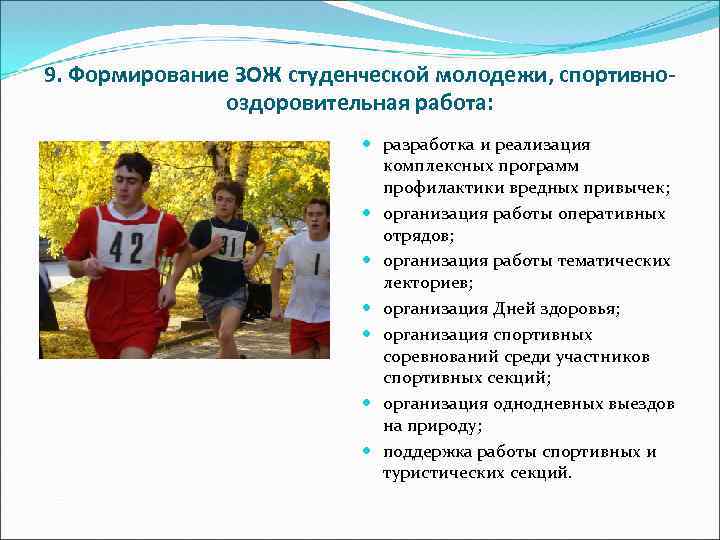 9. Формирование ЗОЖ студенческой молодежи, спортивно-оздоровительная работа:

42

31

1

- разработка и реализация комплексных программ профилактики вредных привычек;
- организация работы оперативных отрядов;
- организация работы тематических лекториев;
- организация Дней здоровья;
- организация спортивных соревнований среди участников спортивных секций;
- организация однодневных выездов на природу;
- поддержка работы спортивных и туристических секций.